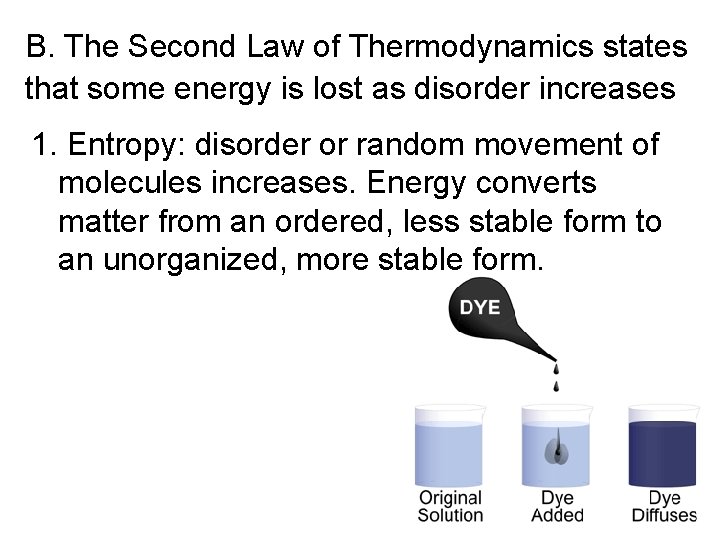 B. The Second Law of Thermodynamics states that some energy is lost as disorder increases

1. Entropy: disorder or random movement of molecules increases. Energy converts matter from an ordered, less stable form to an unorganized, more stable form.

DYE

Original Solution

Dye Added

Dye Diffuses